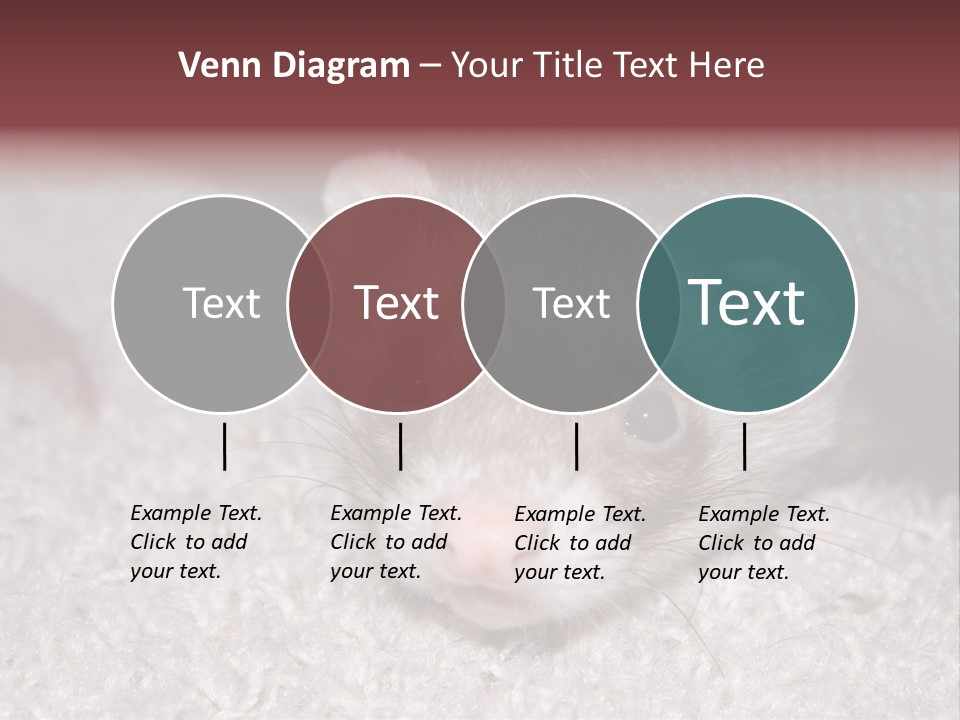 Venn Diagram – Your Title Text Here

Text

Text

Text

Text

Example Text. Click to add your text.

Example Text. Click to add your text.

Example Text. Click to add your text.

Example Text. Click to add your text.